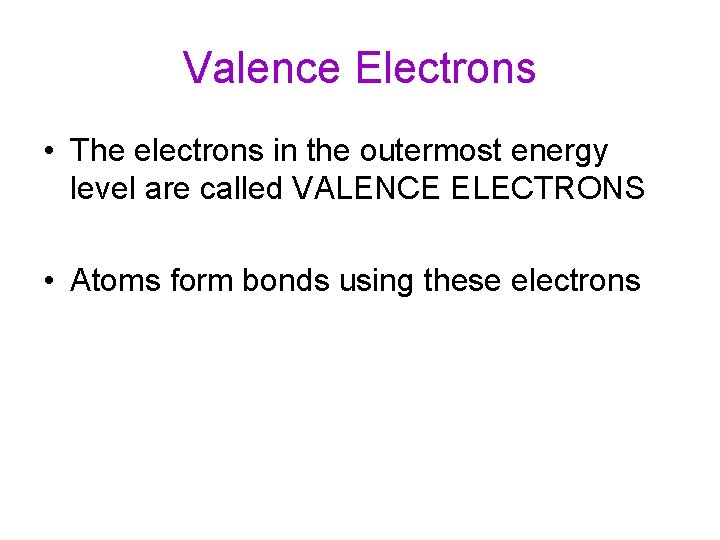 Valence Electrons

• The electrons in the outermost energy level are called VALENCE ELECTRONS

• Atoms form bonds using these electrons